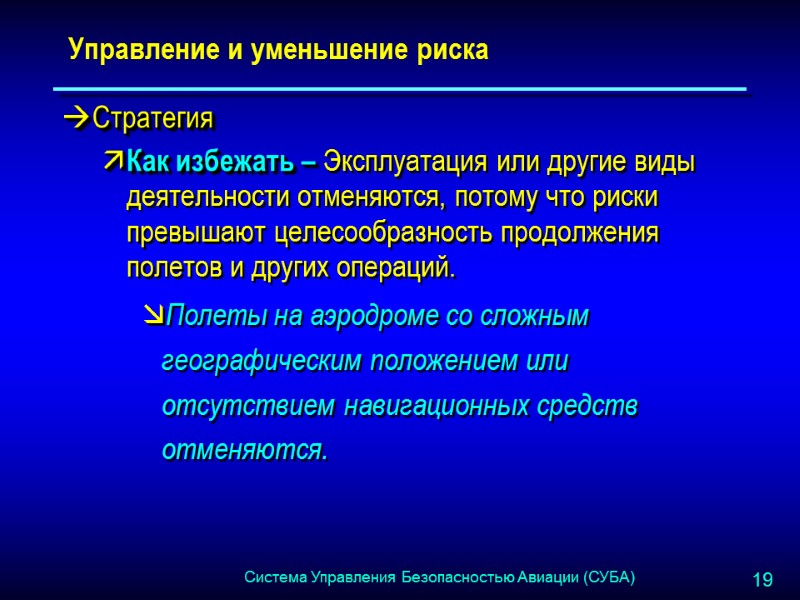 Управление и уменьшение риска

→Стратегия

↗Как избежать – Эксплуатация или другие виды деятельности отменяются, потому что риски превышают целесообразность продолжения полетов и других операций.

↘Полеты на аэродроме со сложным географическим положением или отсутствием навигационных средств отменяются.

Система Управления Безопасностью Авиации (СУБА)

19